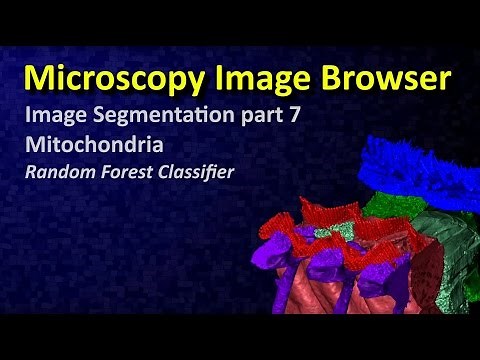 Microscopy Image Browser
Image Segmentation part 7
Mitochondria
Random Forest Classifier